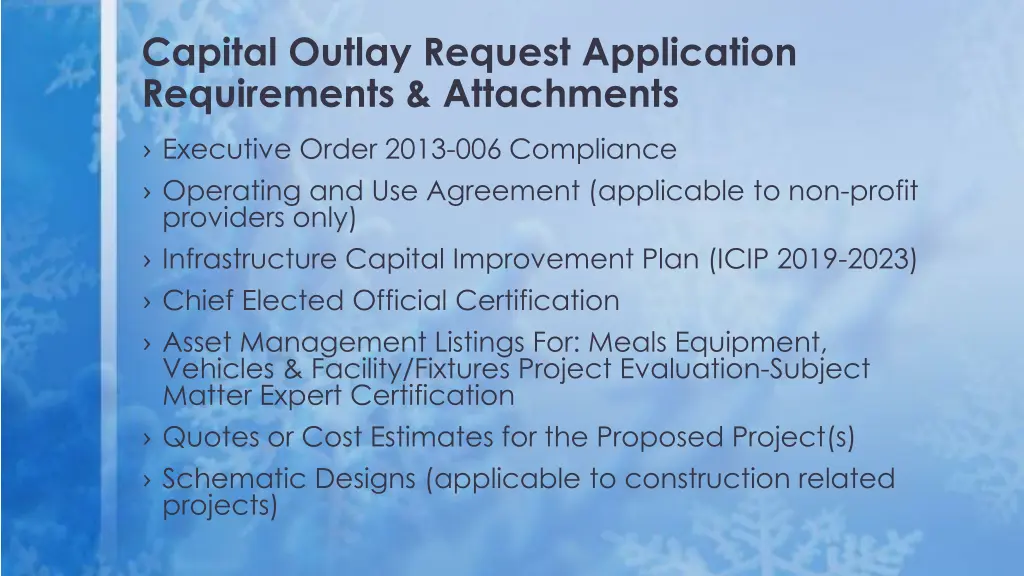 Capital Outlay Request Application Requirements & Attachments

› Executive Order 2013-006 Compliance
› Operating and Use Agreement (applicable to non-profit providers only)
› Infrastructure Capital Improvement Plan (ICIP 2019-2023)
› Chief Elected Official Certification
› Asset Management Listings For: Meals Equipment, Vehicles & Facility/Fixtures Project Evaluation-Subject Matter Expert Certification
› Quotes or Cost Estimates for the Proposed Project(s)
› Schematic Designs (applicable to construction related projects)